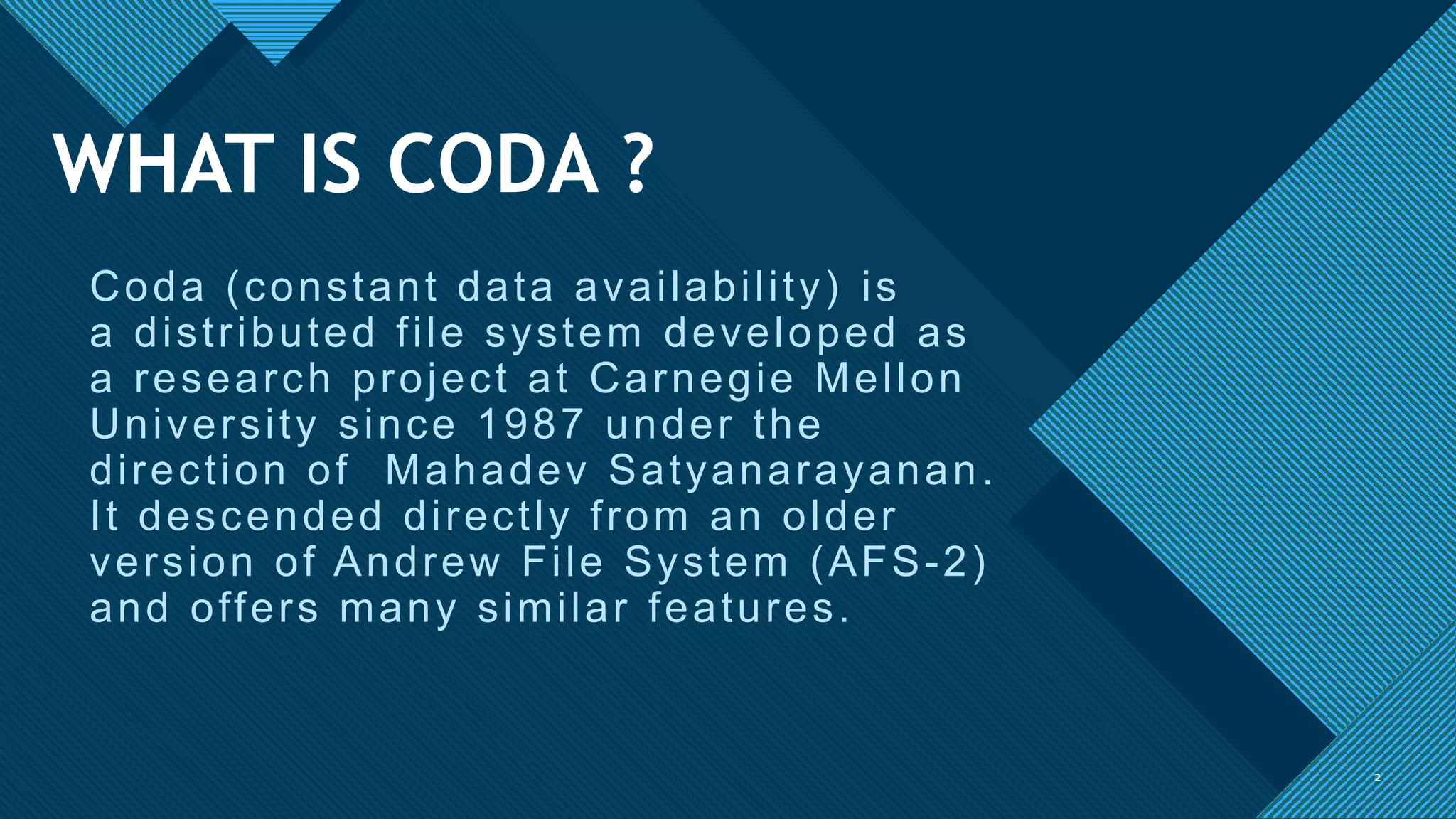 WHAT IS CODA ?

Coda (constant data availability) is a distributed file system developed as a research project at Carnegie Mellon University since 1987 under the direction of Mahadev Satyanarayanan. It descended directly from an older version of Andrew File System (AFS-2) and offers many similar features.

2